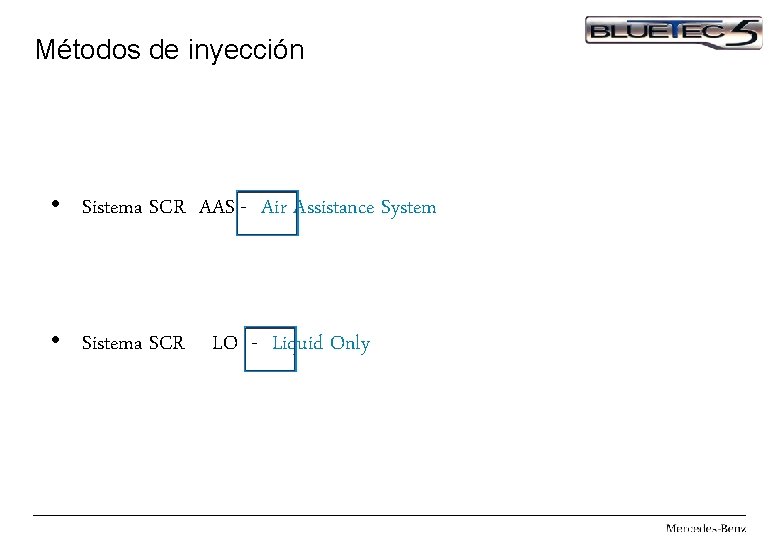 Métodos de inyección

BLUETEC 5

• Sistema SCR AAS - Air Assistance System

• Sistema SCR LO - Liquid Only

Mercedes-Benz